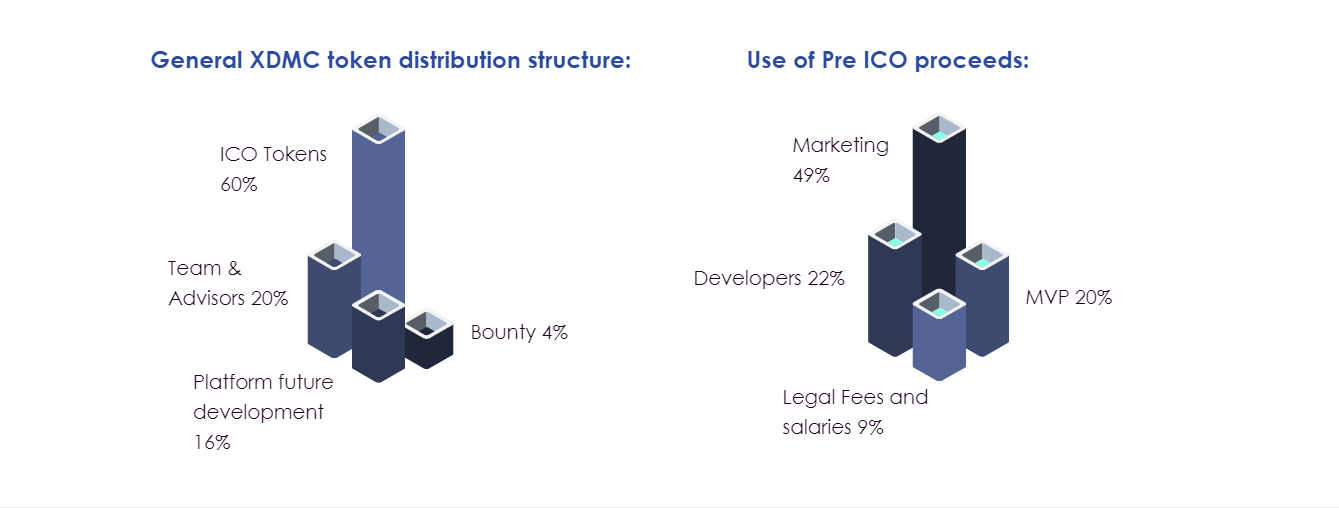 General XDMC token distribution structure:

ICO Tokens
60%

Team &
Advisors 20%

Bounty 4%

Platform future
development
16%

Use of Pre ICO proceeds:

Marketing
49%

Developers 22%

MVP 20%

Legal Fees and
salaries 9%